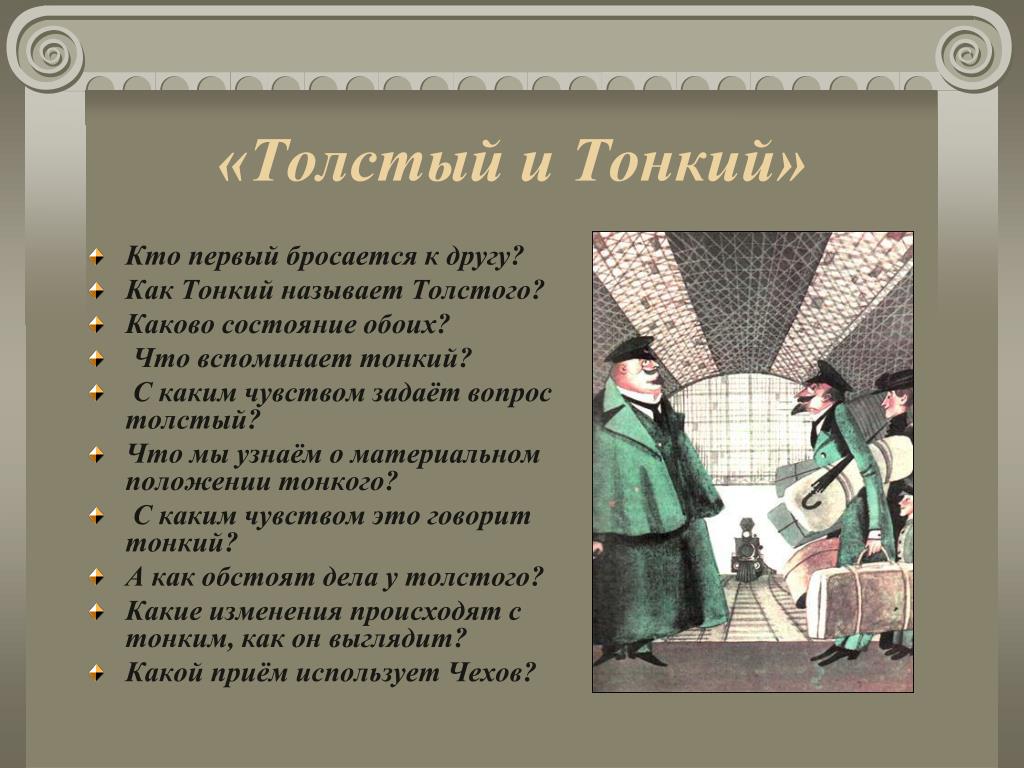 «Толстый и Тонкий»

Кто первый бросается к другу?
Как Тонкий называет Толстого?
Каково состояние обоих?
Что вспоминает тонкий?
С каким чувством задаёт вопрос толстый?
Что мы узнаём о материальном положении тонкого?
С каким чувством это говорит тонкий?
А как обстоят дела у толстого?
Какие изменения происходят с тонким, как он выглядит?
Какой приём использует Чехов?